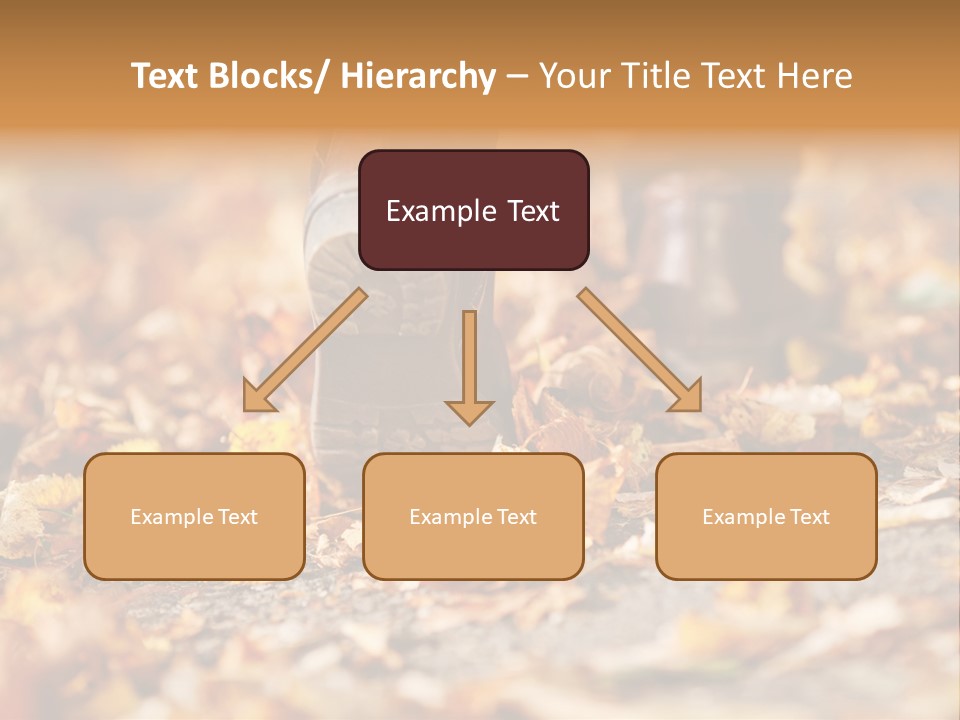 Text Blocks/ Hierarchy – Your Title Text Here

Example Text

Example Text

Example Text

Example Text